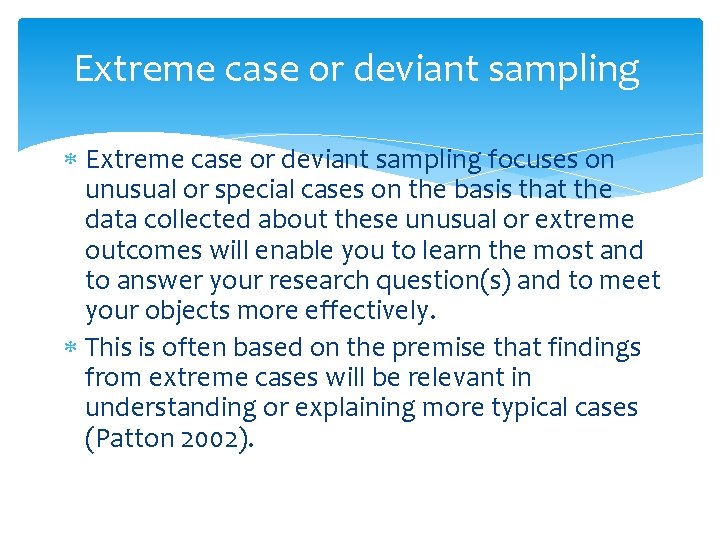 Extreme case or deviant sampling

* Extreme case or deviant sampling focuses on unusual or special cases on the basis that the data collected about these unusual or extreme outcomes will enable you to learn the most and to answer your research question(s) and to meet your objects more effectively.
* This is often based on the premise that findings from extreme cases will be relevant in understanding or explaining more typical cases (Patton 2002).